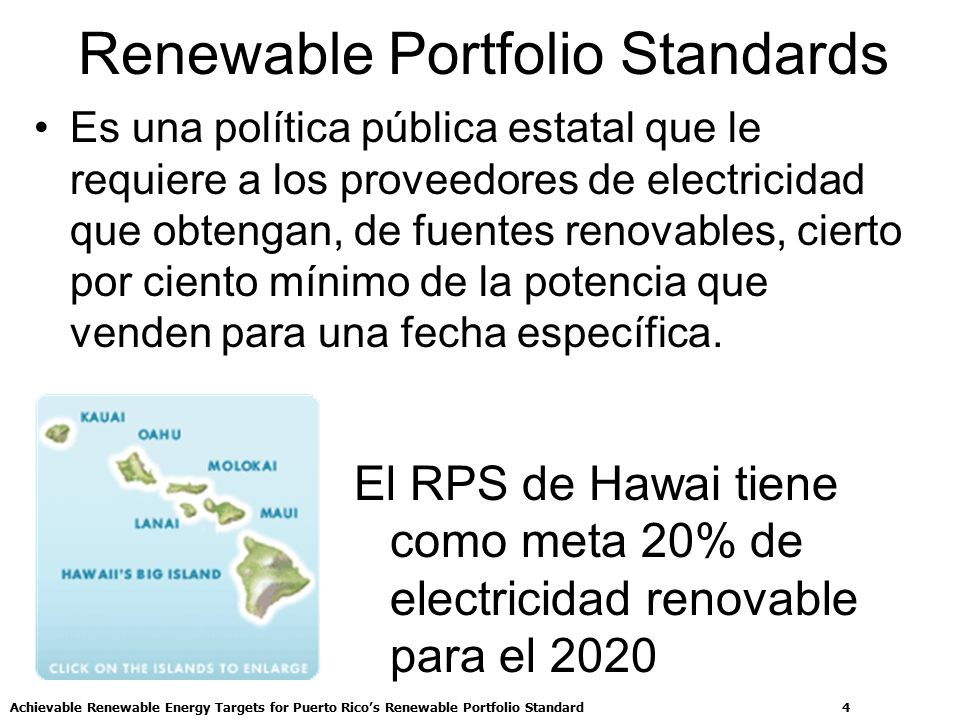 Renewable Portfolio Standards

• Es una política pública estatal que le requiere a los proveedores de electricidad que obtengan, de fuentes renovables, cierto por ciento mínimo de la potencia que venden para una fecha específica.

KAUAI
OAHU
MOLOKAI
LANAI
MAUI
HAWAII'S BIG ISLAND
CLICK ON THE ISLANDS TO ENLARGE

El RPS de Hawai tiene como meta 20% de electricidad renovable para el 2020

Achievable Renewable Energy Targets for Puerto Rico's Renewable Portfolio Standard 4